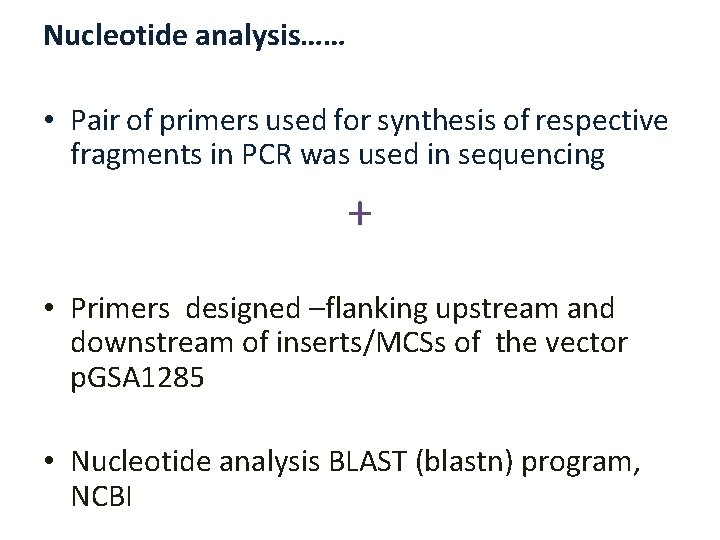 Nucleotide analysis……

• Pair of primers used for synthesis of respective fragments in PCR was used in sequencing

+

• Primers designed –flanking upstream and downstream of inserts/MCSs of the vector pGSA1285

• Nucleotide analysis BLAST (blastn) program, NCBI